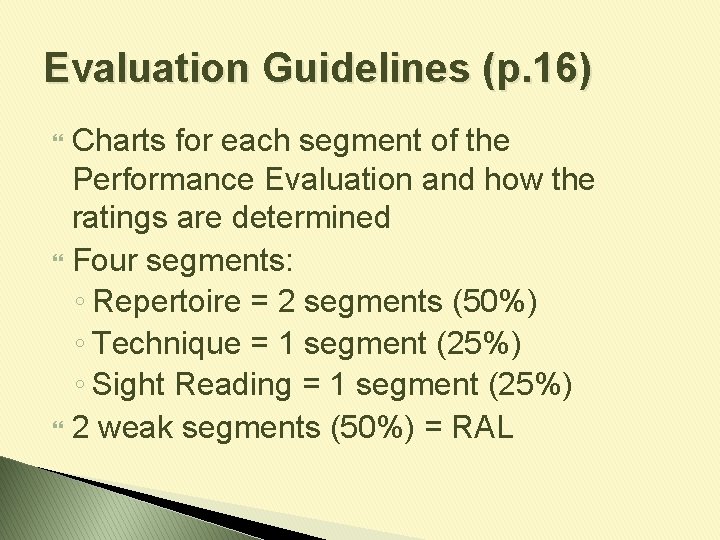 Evaluation Guidelines (p.16)

Charts for each segment of the Performance Evaluation and how the ratings are determined

Four segments:
◦ Repertoire = 2 segments (50%)
◦ Technique = 1 segment (25%)
◦ Sight Reading = 1 segment (25%)

2 weak segments (50%) = RAL